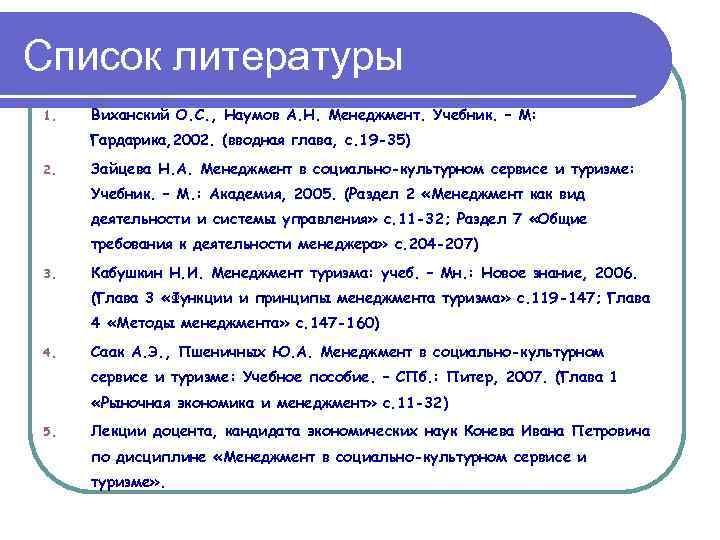 Список литературы

1. Виханский О.С., Наумов А.Н. Менеджмент. Учебник. – М: Гардарика,2002. (вводная глава, с.19-35)

2. Зайцева Н.А. Менеджмент в социально-культурном сервисе и туризме: Учебник. – М.: Академия, 2005. (Раздел 2 «Менеджмент как вид деятельности и системы управления» с.11-32; Раздел 7 «Общие требования к деятельности менеджера» с.204-207)

3. Кабушкин Н.И. Менеджмент туризма: учеб. – Мн.: Новое знание, 2006. (Глава 3 «Функции и принципы менеджмента туризма» с.119-147; Глава 4 «Методы менеджмента» с.147-160)

4. Саак А.Э., Пшеничных Ю.А. Менеджмент в социально-культурном сервисе и туризме: Учебное пособие. – СПб.: Питер, 2007. (Глава 1 «Рыночная экономика и менеджмент» с.11-32)

5. Лекции доцента, кандидата экономических наук Конева Ивана Петровича по дисциплине «Менеджмент в социально-культурном сервисе и туризме».